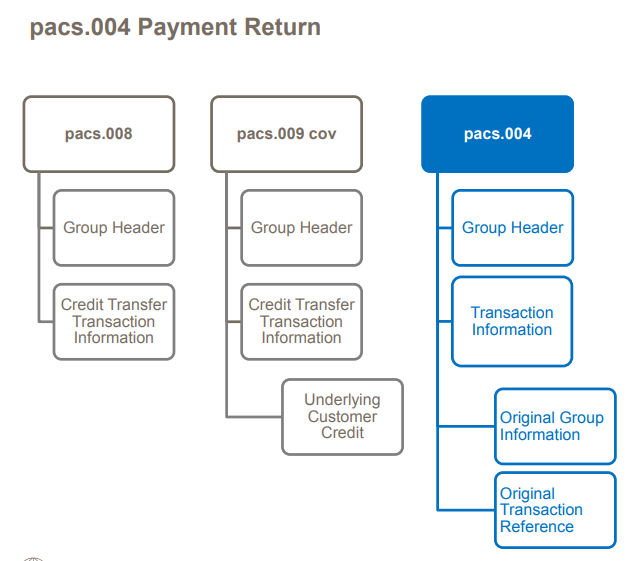 pacs.004 Payment Return

pacs.008

Group Header

Credit Transfer Transaction Information

pacs.009 cov

Group Header

Credit Transfer Transaction Information

Underlying Customer Credit

pacs.004

Group Header

Transaction Information

Original Group Information

Original Transaction Reference